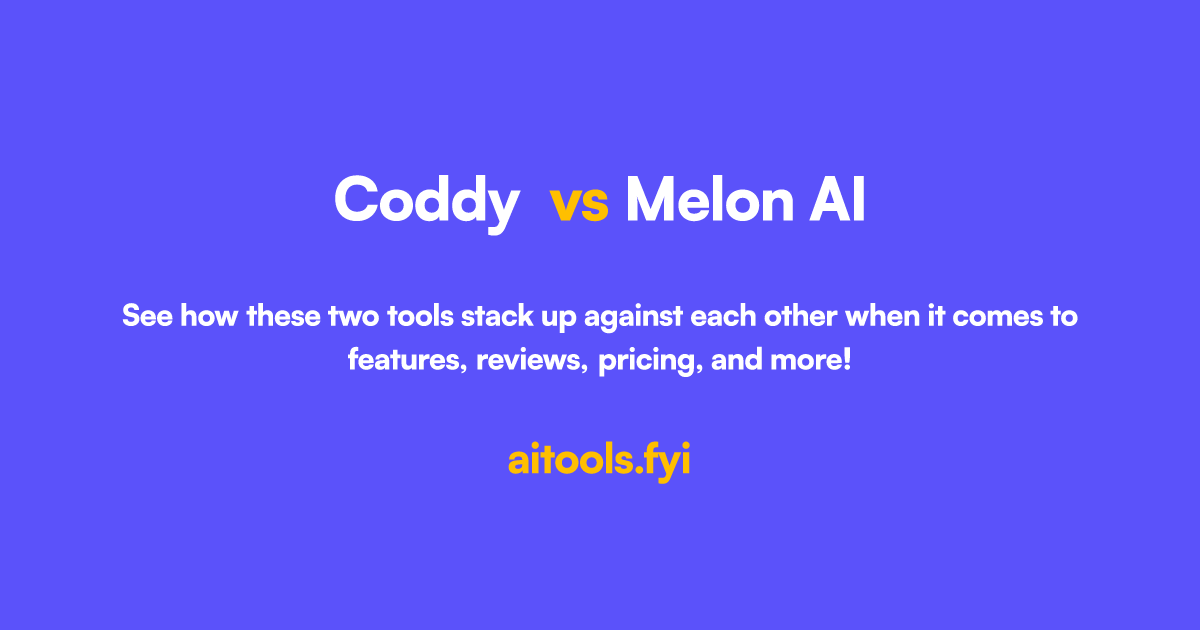 Coddy vs Melon AI

See how these two tools stack up against each other when it comes to features, reviews, pricing, and more!

aitools.fyi